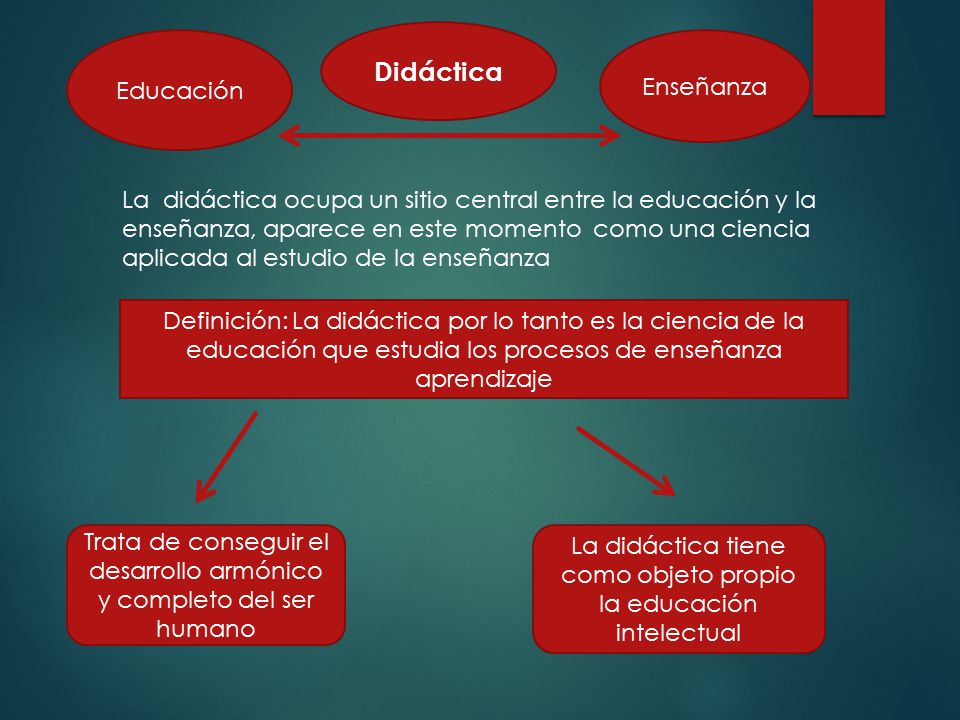 Educación

Didáctica

Enseñanza

La didáctica ocupa un sitio central entre la educación y la enseñanza, aparece en este momento como una ciencia aplicada al estudio de la enseñanza

Definición: La didáctica por lo tanto es la ciencia de la educación que estudia los procesos de enseñanza aprendizaje

Trata de conseguir el desarrollo armónico y completo del ser humano

La didáctica tiene como objeto propio la educación intelectual